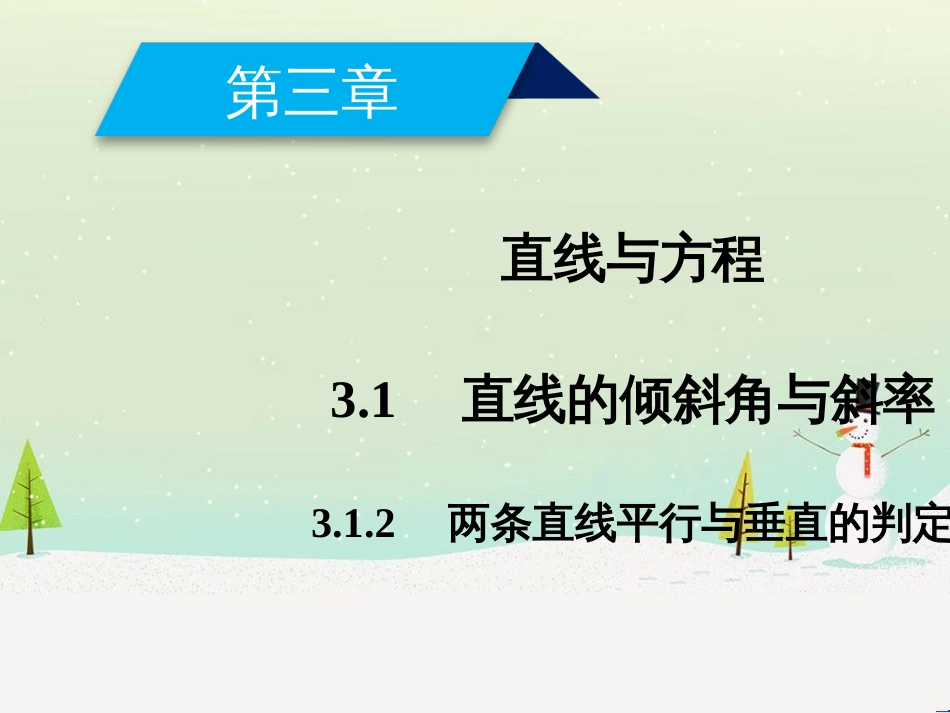 第三章

直线与方程

3.1　直线的倾斜角与斜率

3.1.2　两条直线平行与垂直的判定